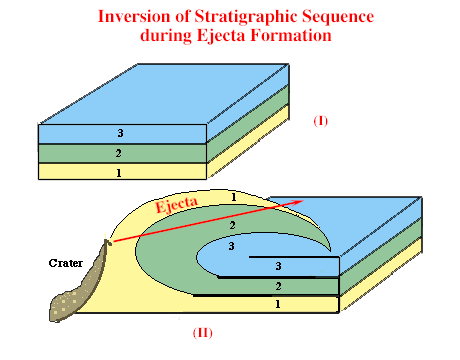 Inversion of Stratigraphic Sequence during Ejecta Formation

3
2
1

(I)

Ejecta
1
2
3
Crater
3
2
1

(II)